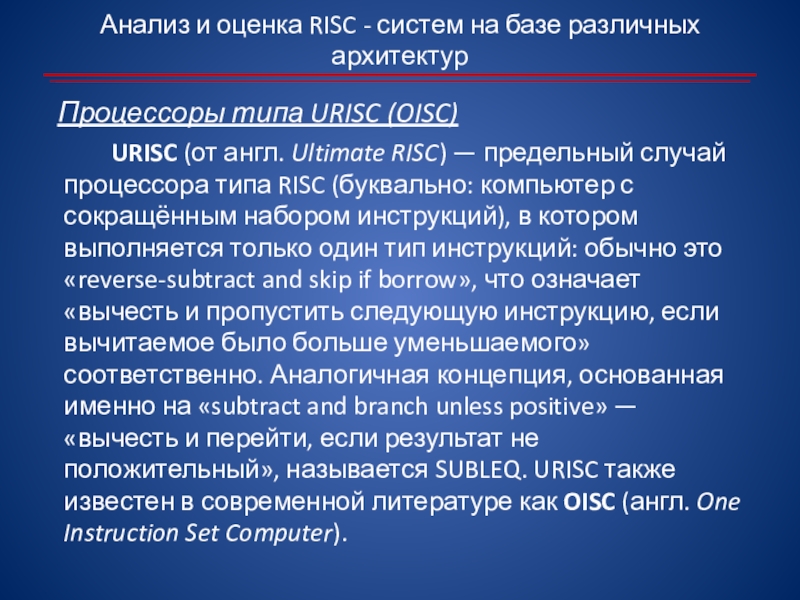 Анализ и оценка RISC - систем на базе различных архитектур

Процессоры типа URISC (OISC)

URISC (от англ. Ultimate RISC) — предельный случай процессора типа RISC (буквально: компьютер с сокращённым набором инструкций), в котором выполняется только один тип инструкций: обычно это «reverse-subtract and skip if borrow», что означает «вычесть и пропустить следующую инструкцию, если вычитаемое было больше уменьшаемого» соответственно. Аналогичная концепция, основанная именно на «subtract and branch unless positive» — «вычесть и перейти, если результат не положительный», называется SUBLEQ. URISC также известен в современной литературе как OISC (англ. One Instruction Set Computer).